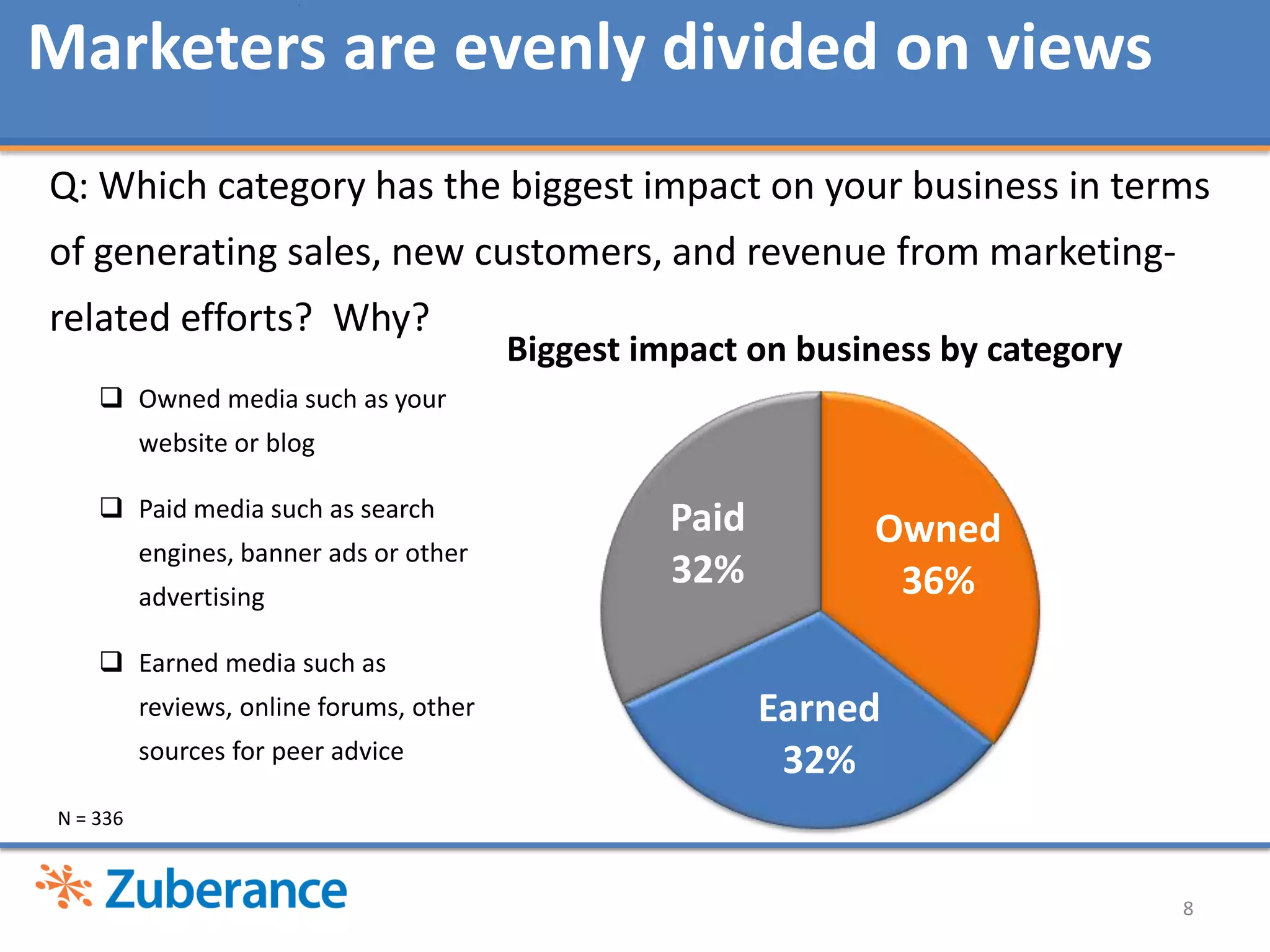 Marketers are evenly divided on views

Q: Which category has the biggest impact on your business in terms of generating sales, new customers, and revenue from marketing-related efforts? Why?

❑ Owned media such as your website or blog

❑ Paid media such as search engines, banner ads or other advertising

❑ Earned media such as reviews, online forums, other sources for peer advice

Biggest impact on business by category

Paid
32%

Owned
36%

Earned
32%

N = 336

Zuberance

8